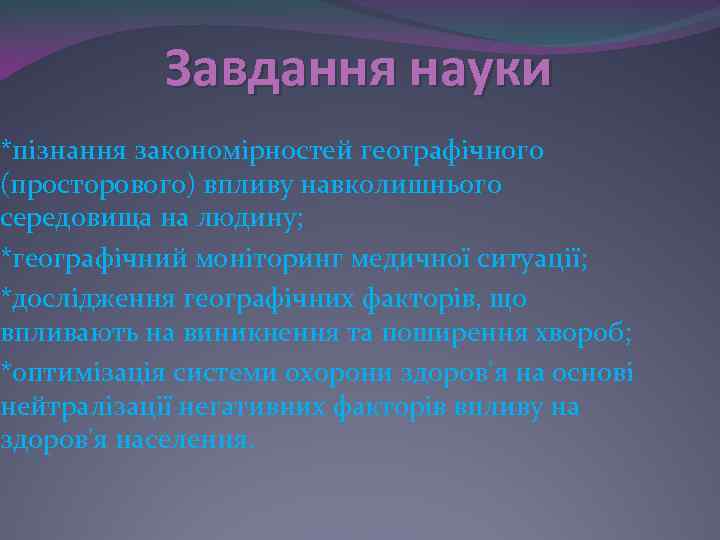 Завдання науки

*пізнання закономірностей географічного (просторового) впливу навколишнього середовища на людину;

*географічний моніторинг медичної ситуації;

*дослідження географічних факторів, що впливають на виникнення та поширення хвороб;

*оптимізація системи охорони здоров'я на основі нейтралізації негативних факторів впливу на здоров'я населення.